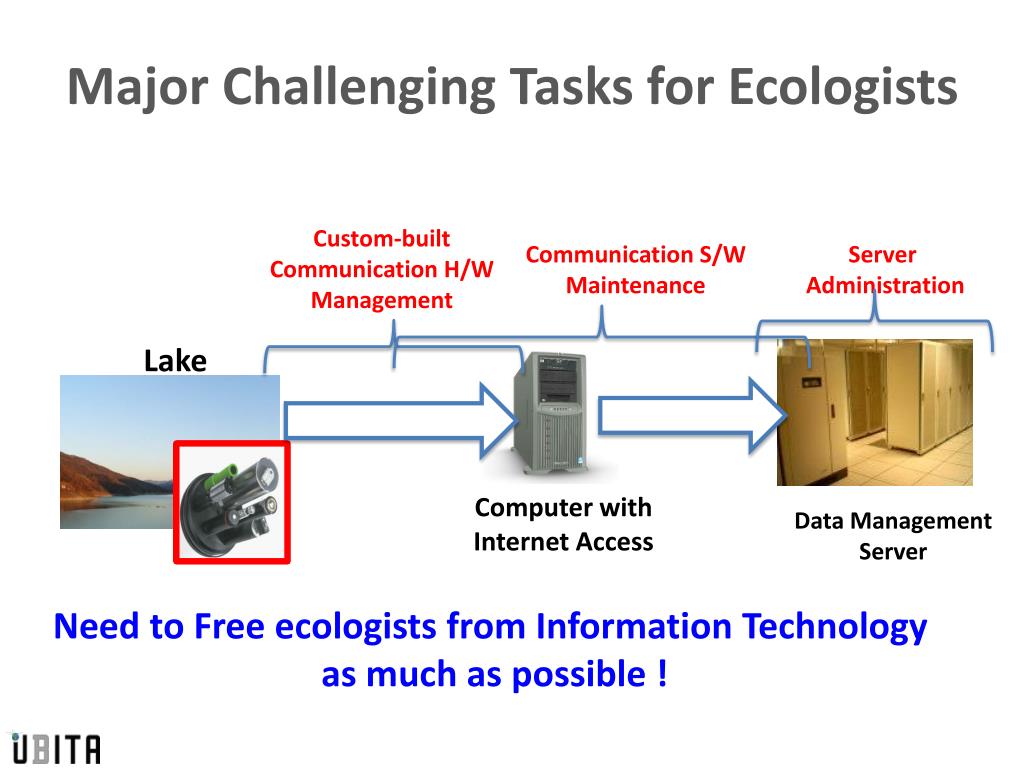 Major Challenging Tasks for Ecologists

Custom-built Communication H/W Management

Communication S/W Maintenance

Server Administration

Lake

Computer with Internet Access

Data Management Server

Need to Free ecologists from Information Technology as much as possible !

UBITA